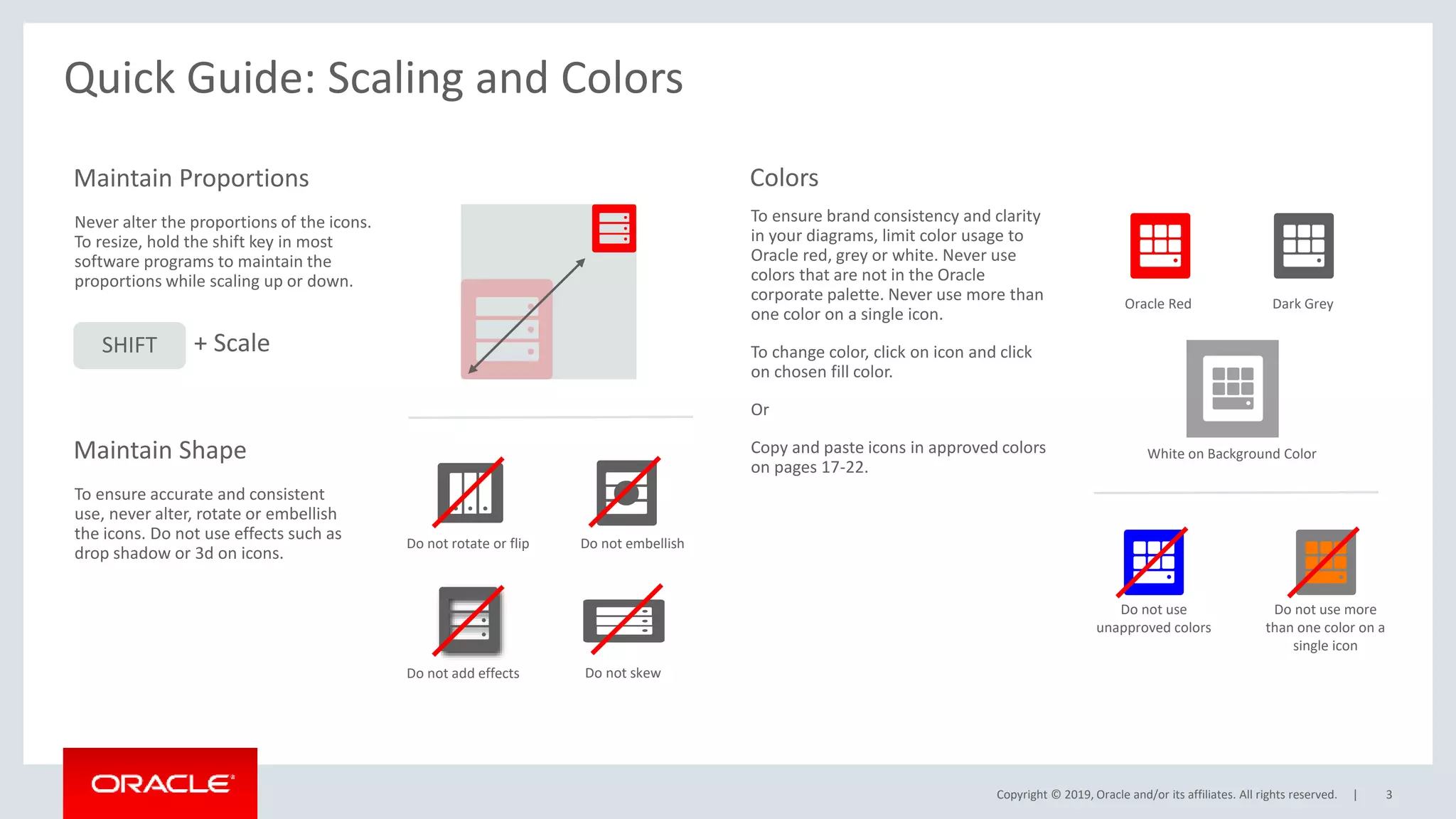 Quick Guide: Scaling and Colors

Maintain Proportions

Never alter the proportions of the icons. To resize, hold the shift key in most software programs to maintain the proportions while scaling up or down.

SHIFT + Scale

Maintain Shape

To ensure accurate and consistent use, never alter, rotate or embellish the icons. Do not use effects such as drop shadow or 3d on icons.

Do not rotate or flip

Do not embellish

Do not add effects

Do not skew

Colors

To ensure brand consistency and clarity in your diagrams, limit color usage to Oracle red, grey or white. Never use colors that are not in the Oracle corporate palette. Never use more than one color on a single icon.

To change color, click on icon and click on chosen fill color.

Or

Copy and paste icons in approved colors on pages 17-22.

Oracle Red

Dark Grey

White on Background Color

Do not use unapproved colors

Do not use more than one color on a single icon

ORACLE

Copyright © 2019, Oracle and/or its affiliates. All rights reserved. | 3